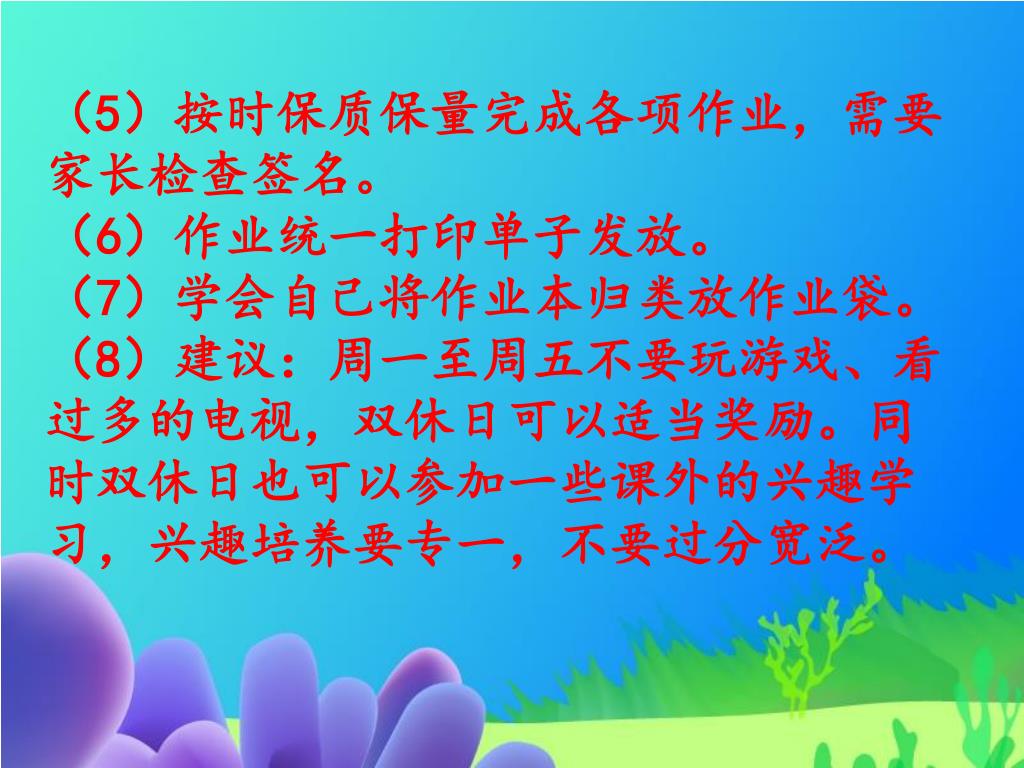 （5）按时保质保量完成各项作业，需要家长检查签名。
（6）作业统一打印单子发放。
（7）学会自己将作业本归类放作业袋。
（8）建议：周一至周五不要玩游戏、看过多的电视，双休日可以适当奖励。同时双休日也可以参加一些课外的兴趣学习，兴趣培养要专一，不要过分宽泛。